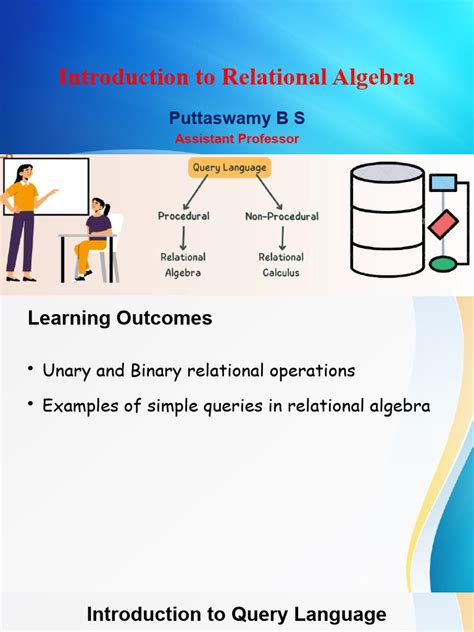 Introduction to Relational Algebra

Puttaswamy B S
Assistant Professor

Query Language

Procedural

Non-Procedural

Relational Algebra

Relational Calculus

Learning Outcomes

• Unary and Binary relational operations

• Examples of simple queries in relational algebra

Introduction to Query Language